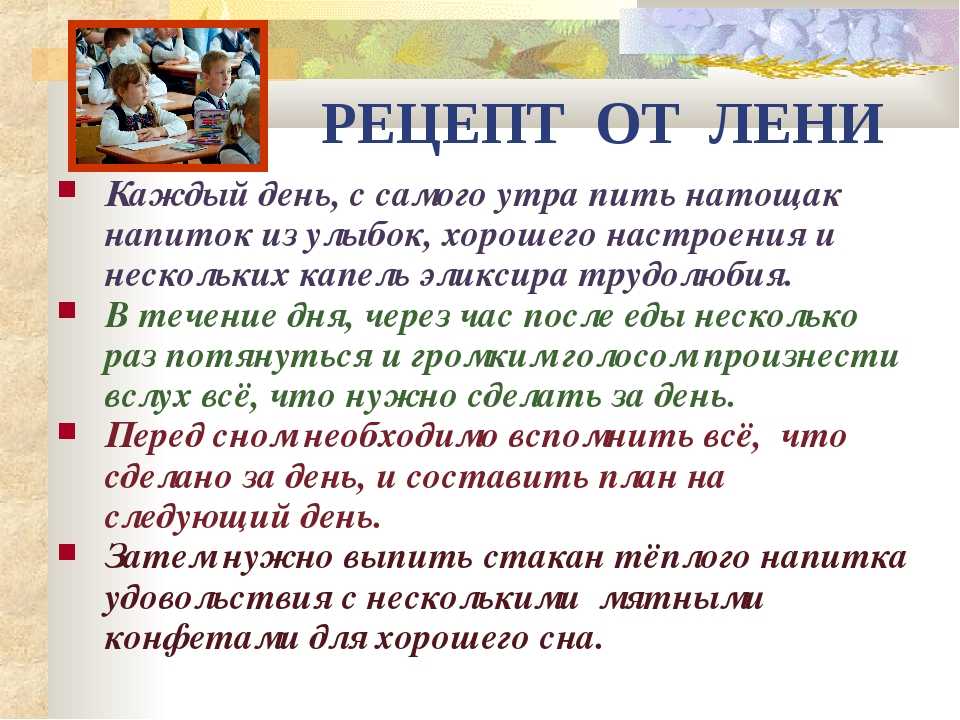 РЕЦЕПТ ОТ ЛЕНИ

Каждый день, с самого утра пить натощак напиток из улыбок, хорошего настроения и нескольких капель эликсира трудолюбия.

В течение дня, через час после еды несколько раз потянуться и громким голосом произнести вслух всё, что нужно сделать за день.

Перед сном необходимо вспомнить всё, что сделано за день, и составить план на следующий день.

Затем нужно выпить стакан тёплого напитка удовольствия с несколькими мятными конфетами для хорошего сна.